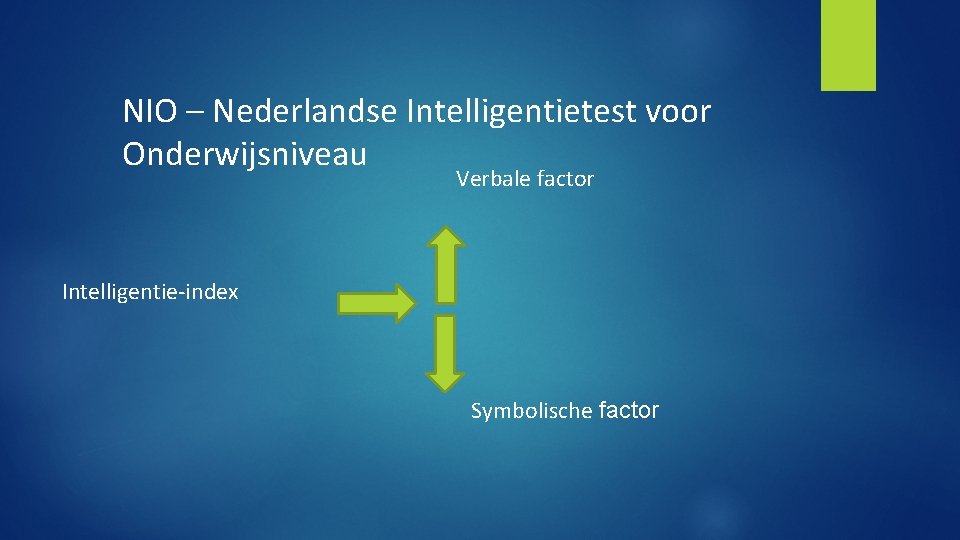 NIO – Nederlandse Intelligentietest voor Onderwijsniveau

Verbale factor

Intelligentie-index

Symbolische factor